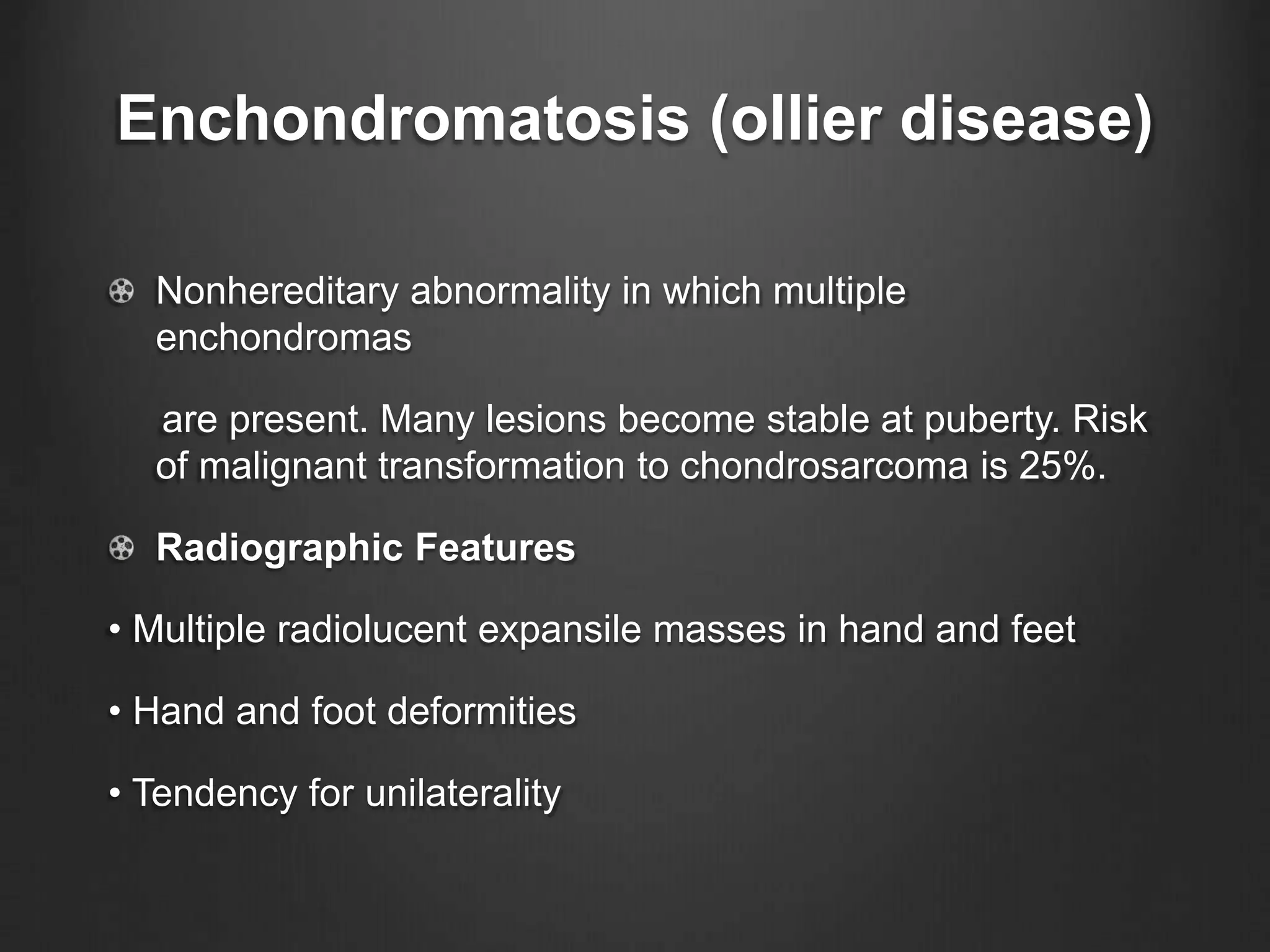 Enchondromatosis (ollier disease)

Nonhereditary abnormality in which multiple enchondromas

are present. Many lesions become stable at puberty. Risk of malignant transformation to chondrosarcoma is 25%.

Radiographic Features

• Multiple radiolucent expansile masses in hand and feet

• Hand and foot deformities

• Tendency for unilaterality